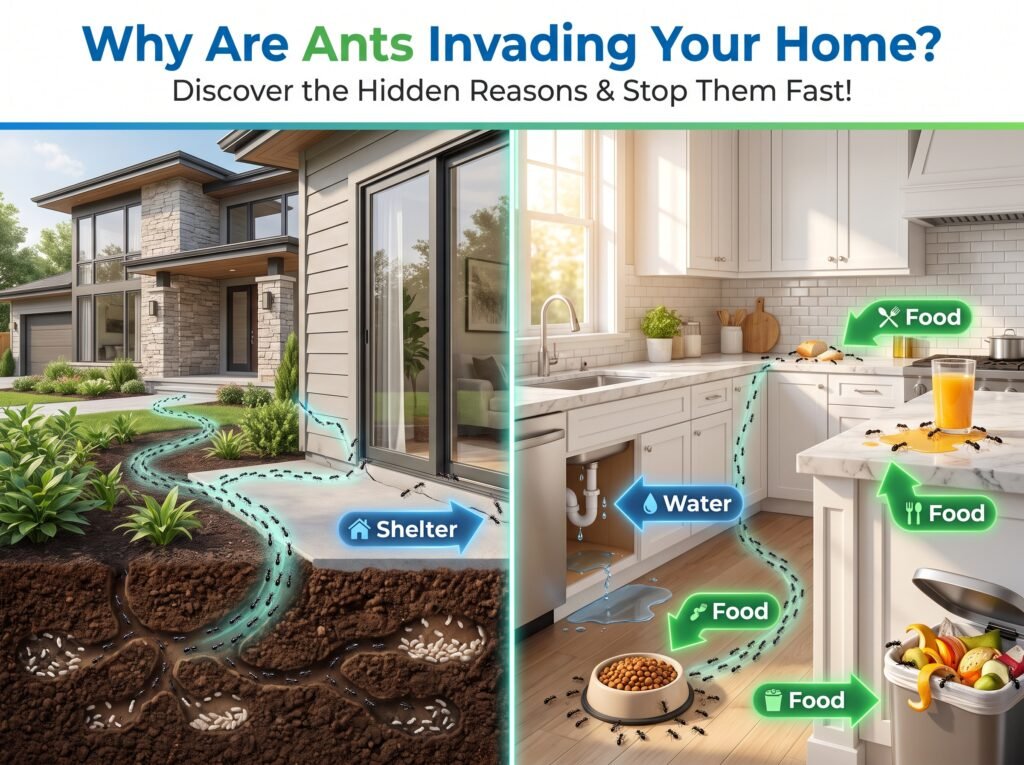 Why Are Ants Invading Your Home?
Discover the Hidden Reasons & Stop Them Fast!

Shelter

Food

Water

Food

Food

Food